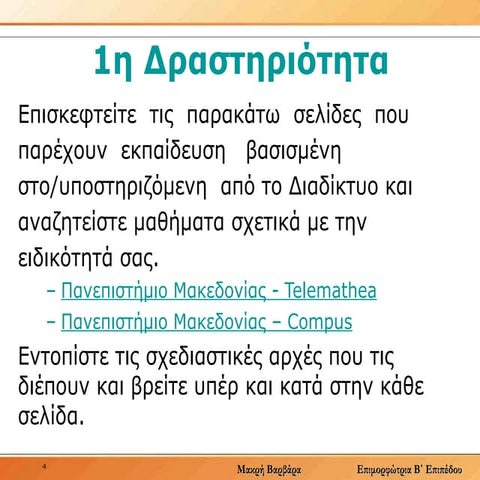 1η Δραστηριότητα

Επισκεφτείτε τις παρακάτω σελίδες που παρέχουν εκπαίδευση βασισμένη στο/υποστηριζόμενη από το Διαδίκτυο και αναζητείστε μαθήματα σχετικά με την ειδικότητά σας.

– Πανεπιστήμιο Μακεδονίας - Telemathea
– Πανεπιστήμιο Μακεδονίας – Compus

Εντοπίστε τις σχεδιαστικές αρχές που τις διέπουν και βρείτε υπέρ και κατά στην κάθε σελίδα.

4

Μακρή Βαρβάρα

Επιμορφώτρια Β' Επιπέδου